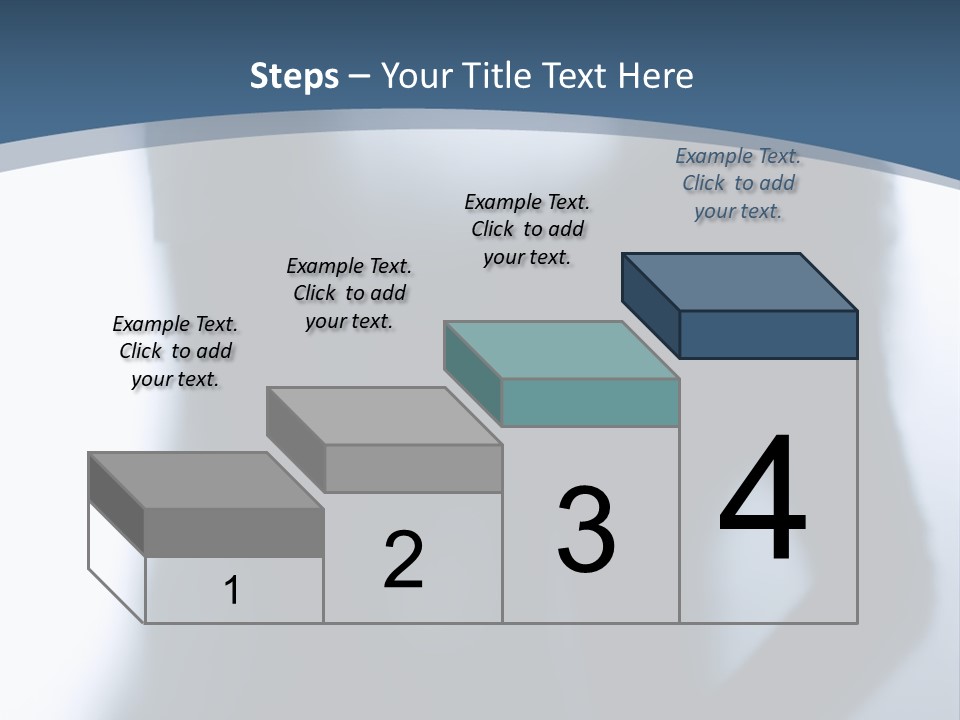 Steps – Your Title Text Here

Example Text. Click to add your text.

Example Text. Click to add your text.

Example Text. Click to add your text.

Example Text. Click to add your text.

1

2

3

4